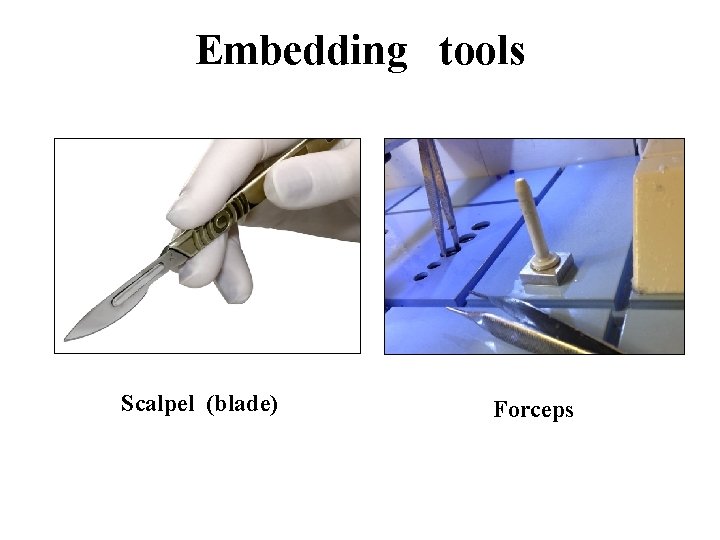 Embedding tools

Scalpel (blade)

Forceps